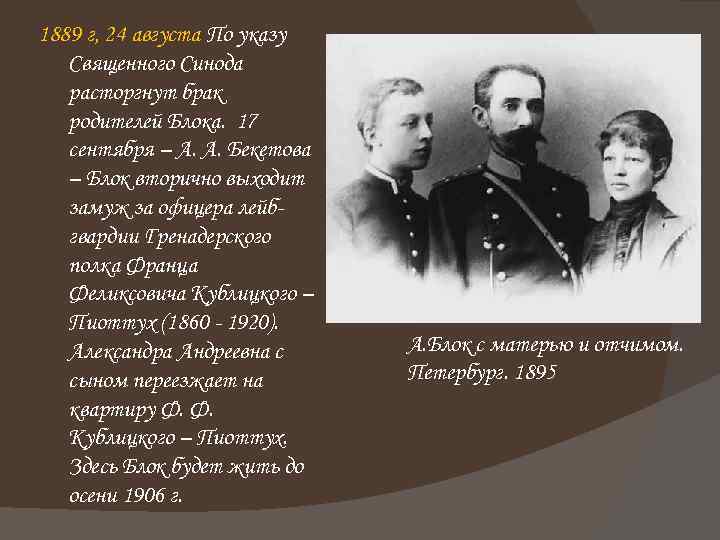 1889 г, 24 августа По указу Священного Синода расторгнут брак родителей Блока. 17 сентября – А. А. Бекетова – Блок вторично выходит замуж за офицера лейб-гвардии Гренадерского полка Франца Феликсовича Кублицкого – Пиоттух (1860 - 1920). Александра Андреевна с сыном переезжает на квартиру Ф. Ф. Кублицкого – Пиоттух. Здесь Блок будет жить до осени 1906 г.

А.Блок с матерью и отчимом. Петербург. 1895